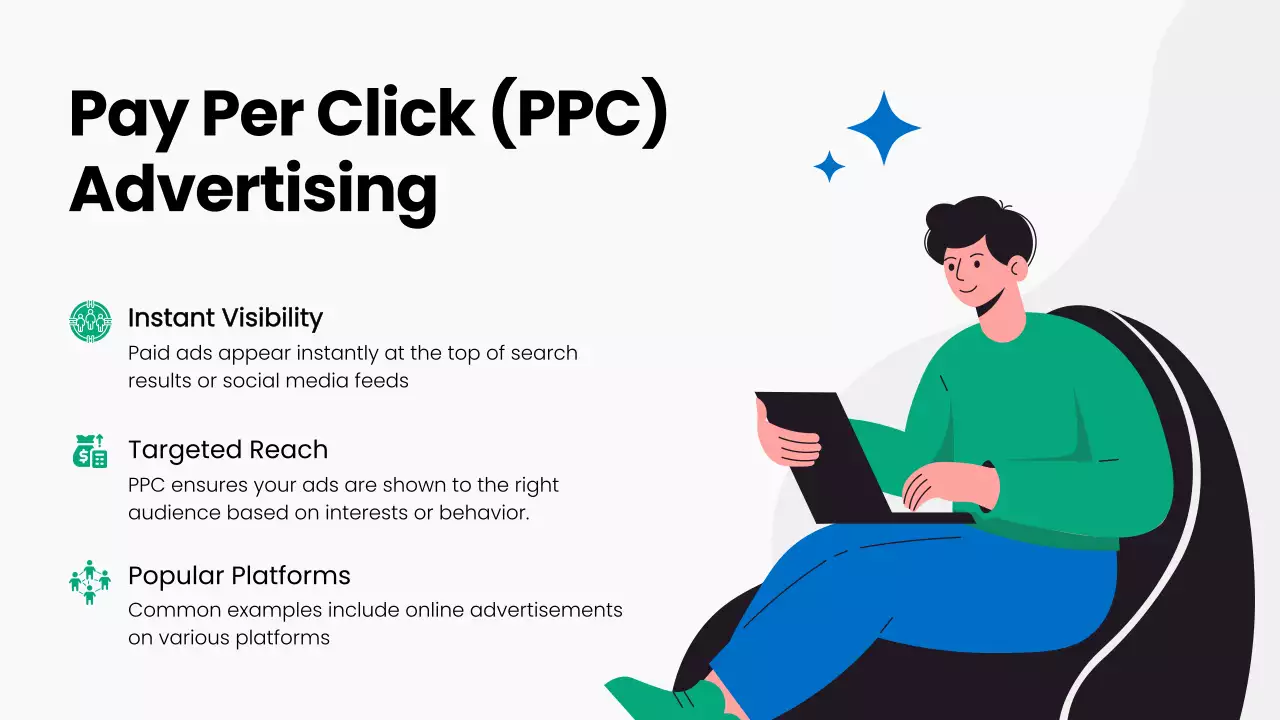 Pay Per Click (PPC) Advertising

Instant Visibility
Paid ads appear instantly at the top of search results or social media feeds

Targeted Reach
PPC ensures your ads are shown to the right audience based on interests or behavior.

Popular Platforms
Common examples include online advertisements on various platforms